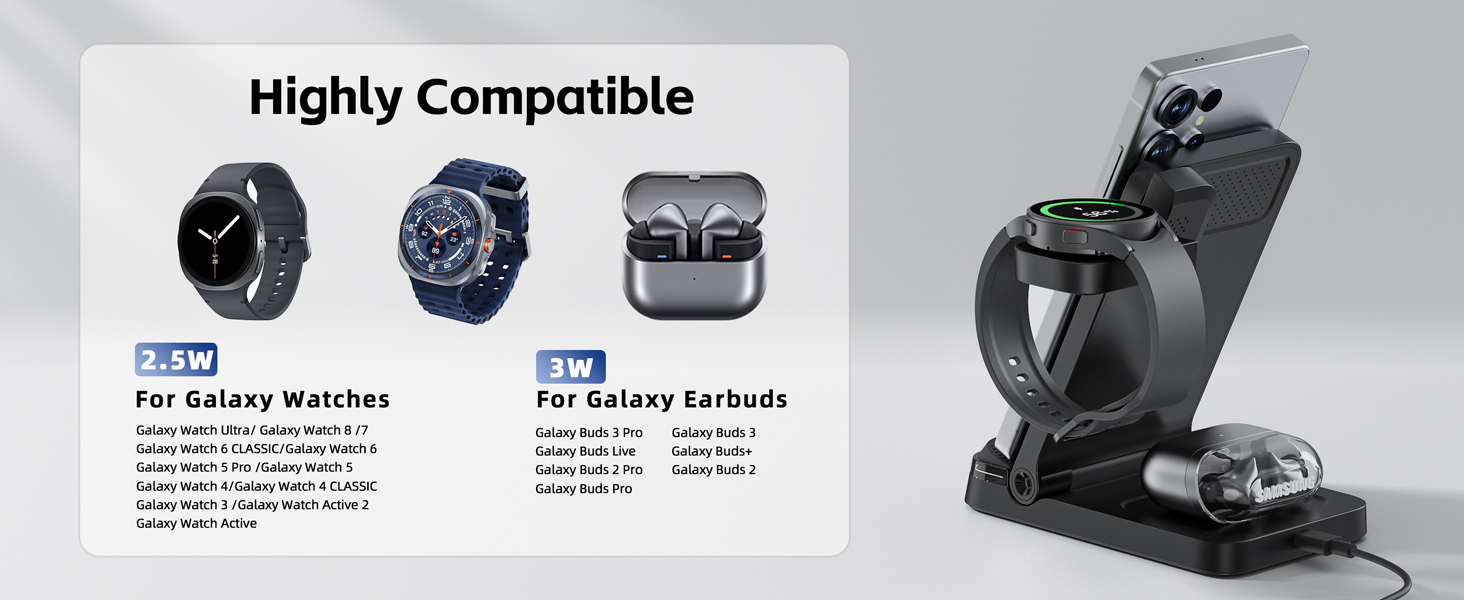 Highly Compatible

2.5W
For Galaxy Watches
Galaxy Watch Ultra/ Galaxy Watch 8 /7
Galaxy Watch 6 CLASSIC/Galaxy Watch 6
Galaxy Watch 5 Pro /Galaxy Watch 5
Galaxy Watch 4/Galaxy Watch 4 CLASSIC
Galaxy Watch 3 /Galaxy Watch Active 2
Galaxy Watch Active

3W
For Galaxy Earbuds
Galaxy Buds 3 Pro
Galaxy Buds Live
Galaxy Buds 2 Pro
Galaxy Buds Pro
Galaxy Buds 3
Galaxy Buds+
Galaxy Buds 2

SAMSUNG